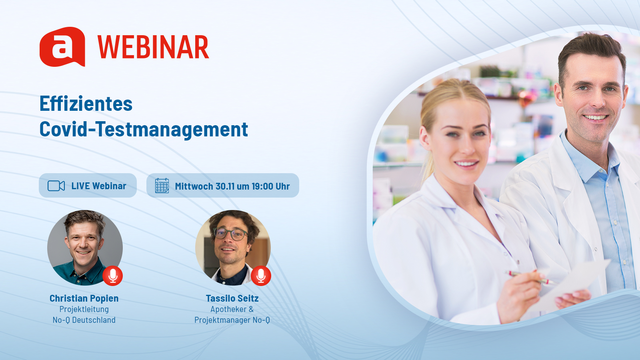 a WEBINAR

Effizientes
Covid-Testmanagement

LIVE Webinar

Mittwoch 30.11 um 19:00 Uhr

Christian Poplen
Projektleitung
No-Q Deutschland

Tassilo Seitz
Apotheker &
Projektmanager No-Q